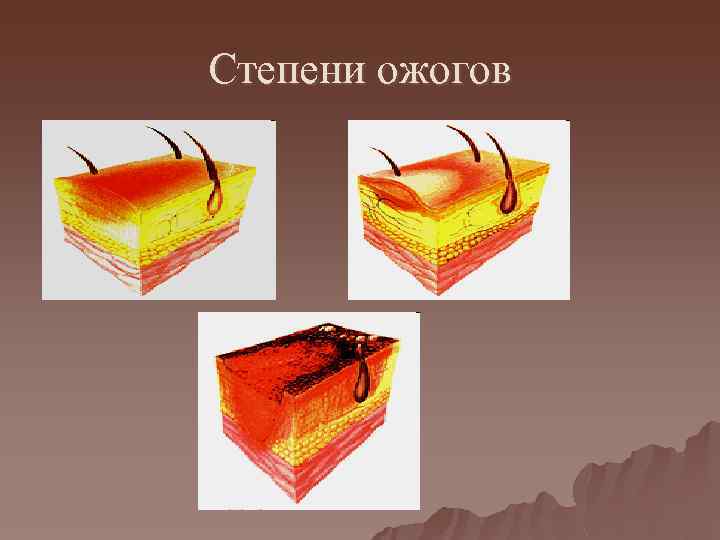 Степени ожогов